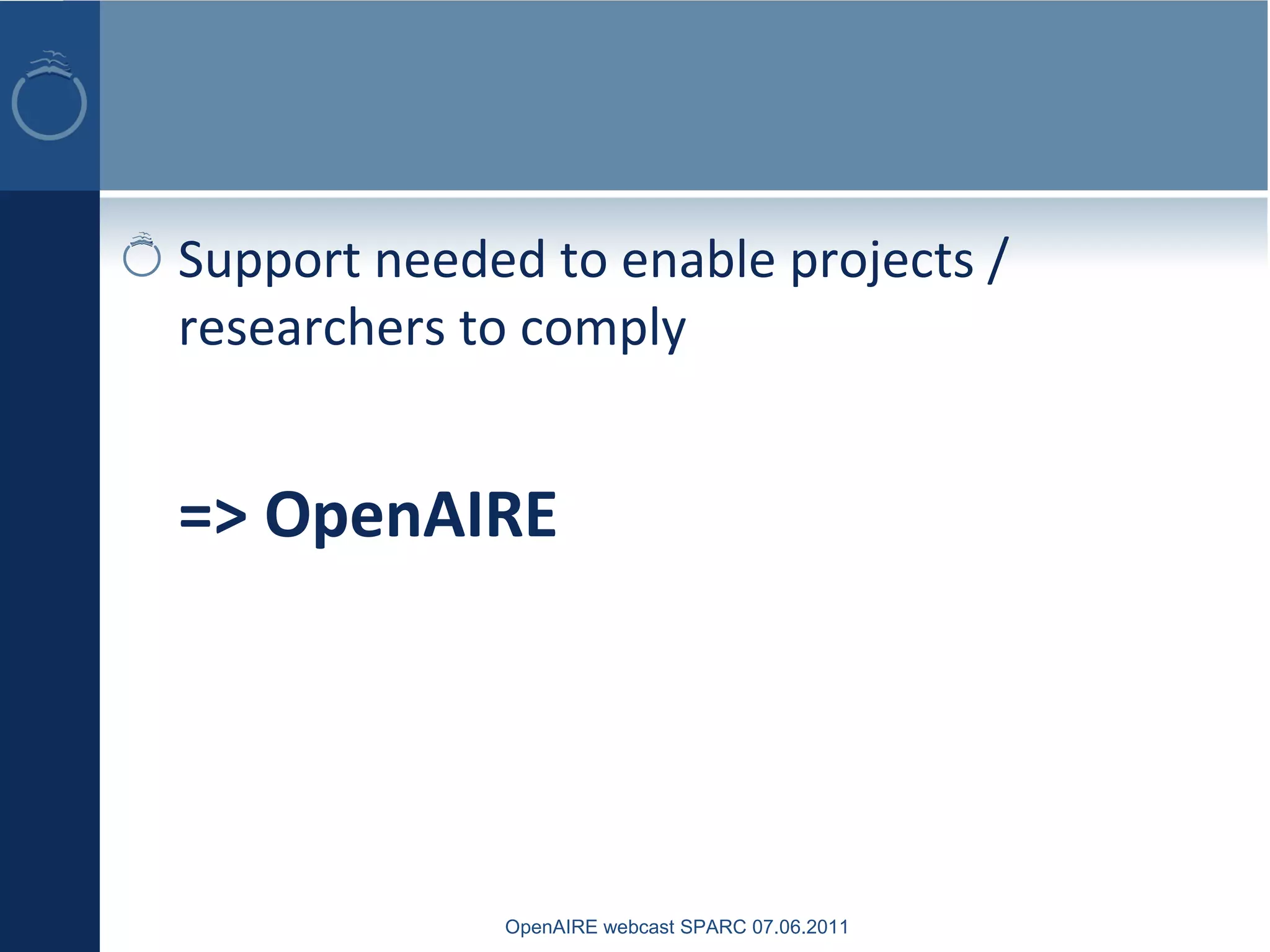 Support needed to enable projects / researchers to comply

=> OpenAIRE

OpenAIRE webcast SPARC 07.06.2011